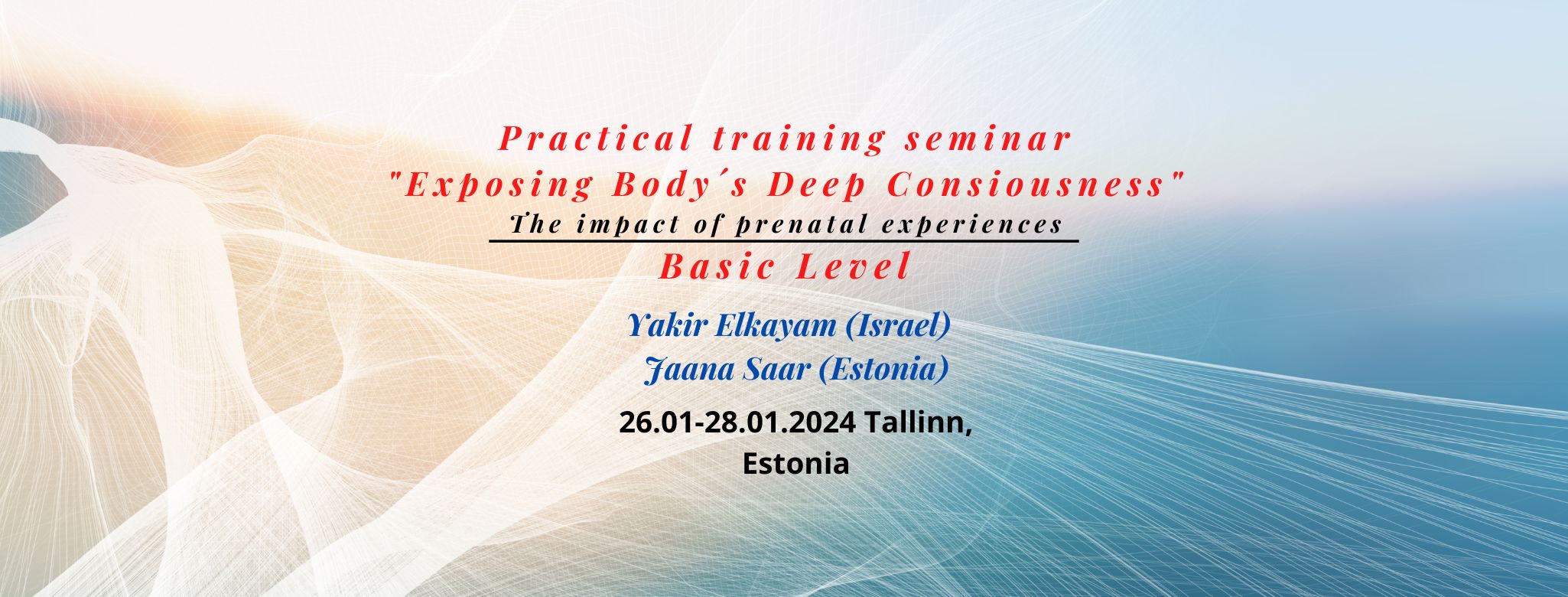 Practical training seminar
"Exposing Body´s Deep Consiousness"
The impact of prenatal experiences
Basic Level

Yakir Elkayam (Israel)
Jaana Saar (Estonia)

26.01-28.01.2024 Tallinn, Estonia